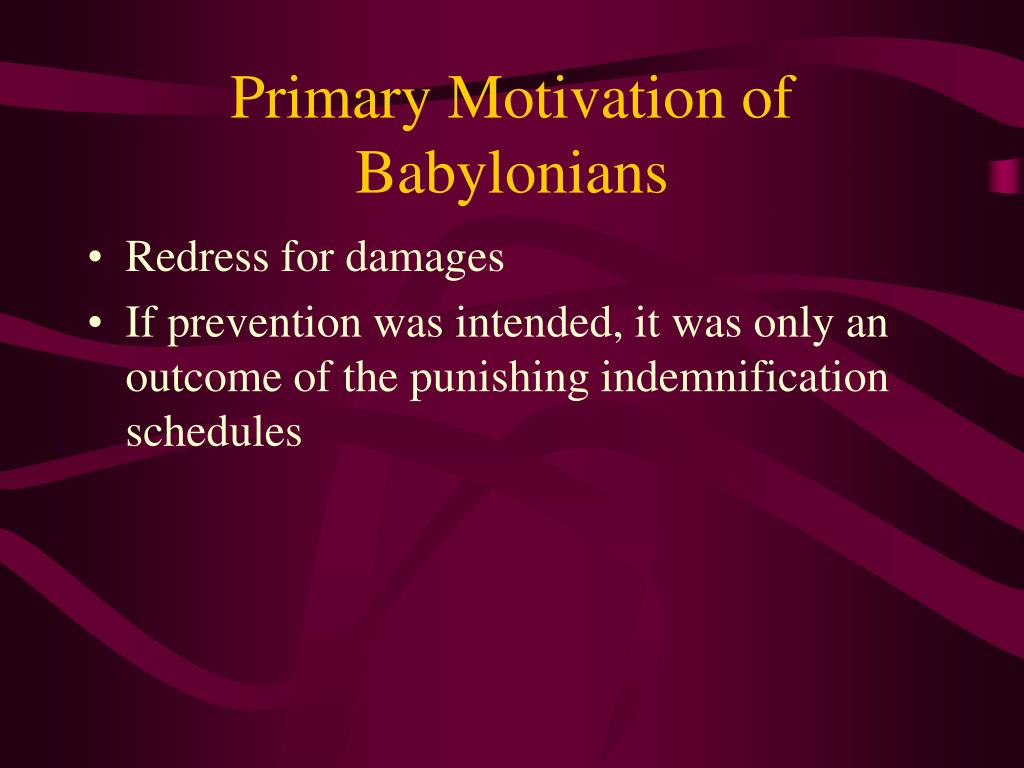 Primary Motivation of Babylonians

• Redress for damages
• If prevention was intended, it was only an outcome of the punishing indemnification schedules